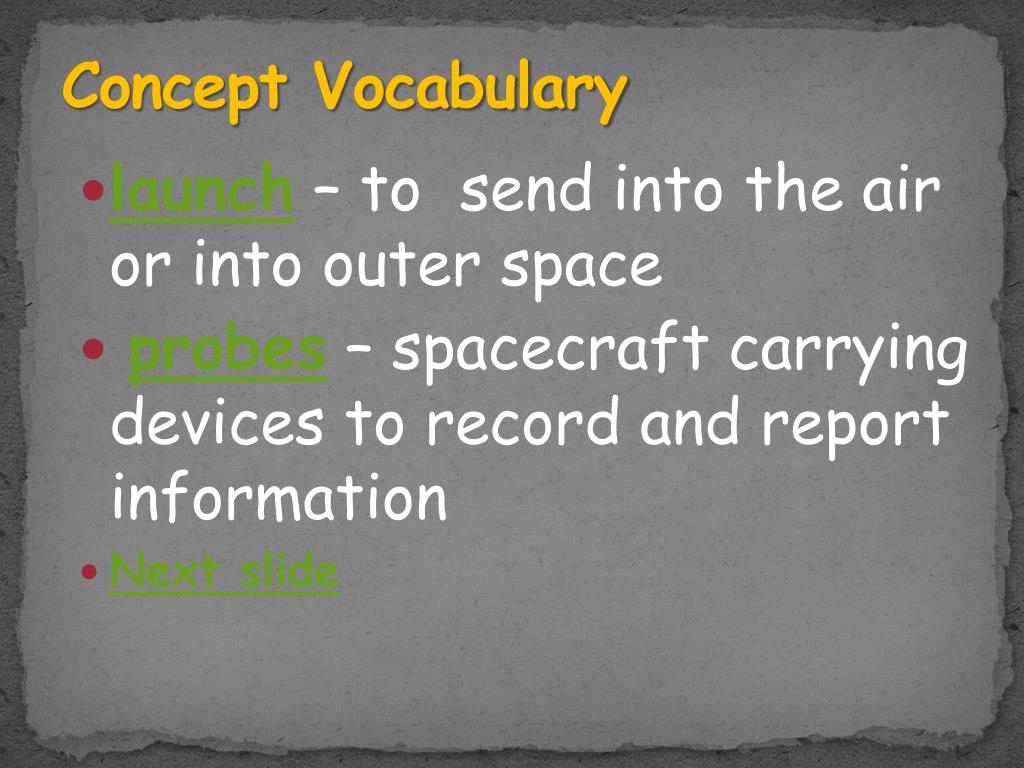 Concept Vocabulary

• launch – to send into the air or into outer space

• probes – spacecraft carrying devices to record and report information

• Next slide